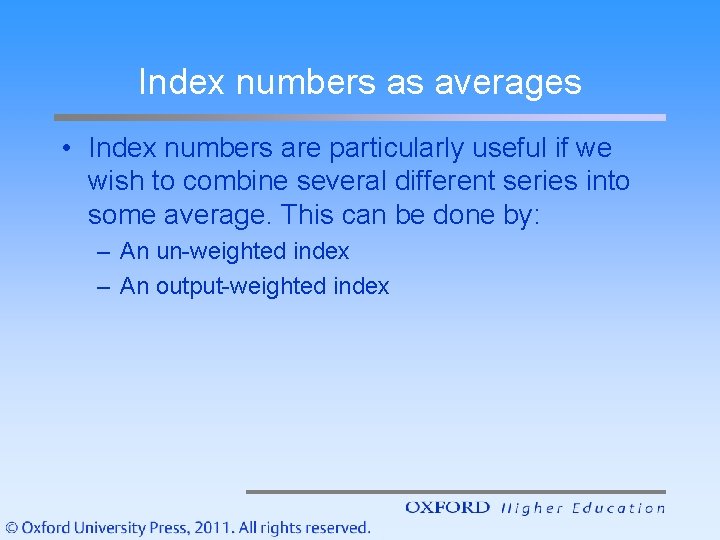 Index numbers as averages

• Index numbers are particularly useful if we wish to combine several different series into some average. This can be done by:
– An un-weighted index
– An output-weighted index

OXFORD Higher Education

© Oxford University Press, 2011. All rights reserved.